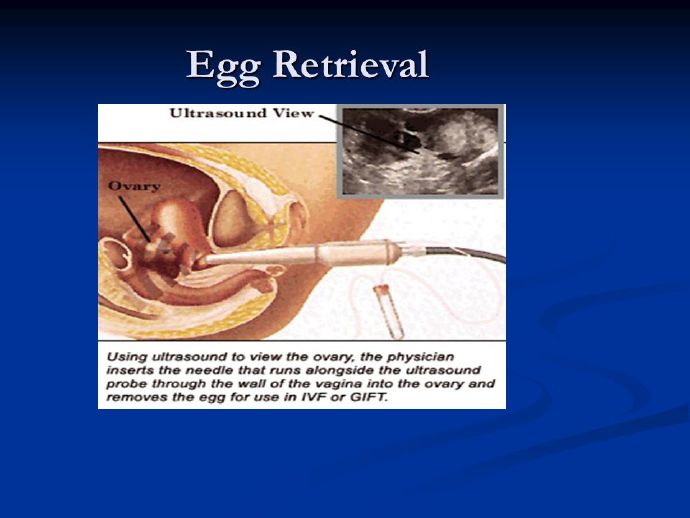 Egg Retrieval

Ultrasound View

Ovary

Using ultrasound to view the ovary, the physician inserts the needle that runs alongside the ultrasound probe through the wall of the vagina into the ovary and removes the egg for use in IVF or GIFT.